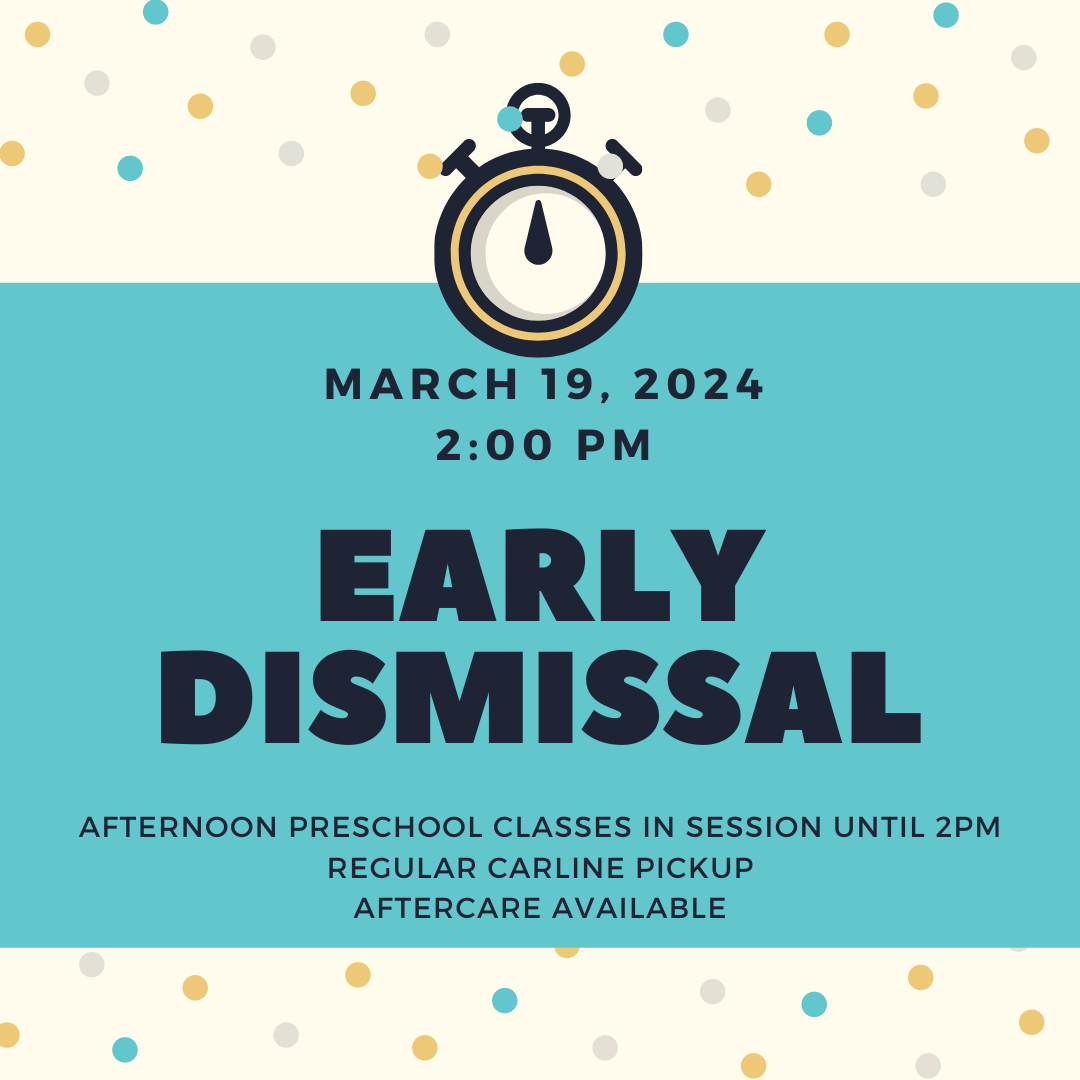 MARCH 19, 2024
2:00 PM

EARLY DISMISSAL

AFTERNOON PRESCHOOL CLASSES IN SESSION UNTIL 2PM
REGULAR CARLINE PICKUP
AFTERCARE AVAILABLE